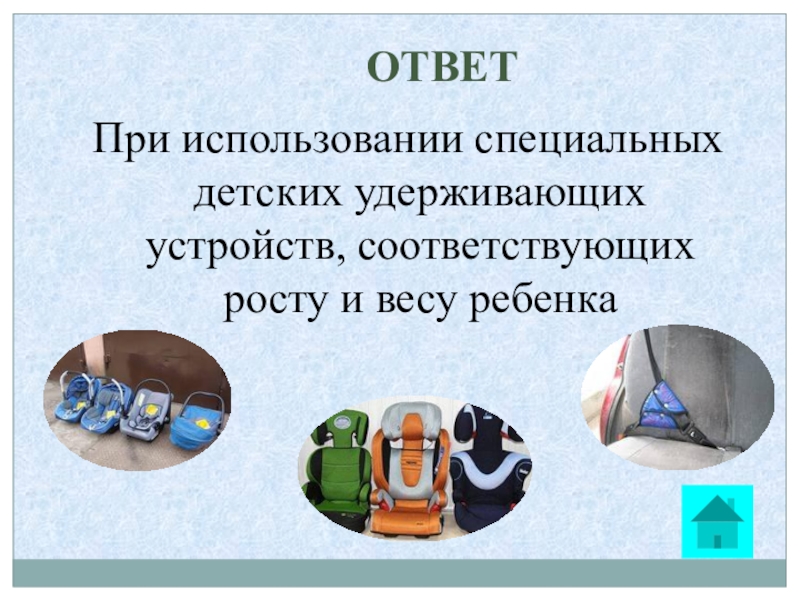 ОТВЕТ

При использовании специальных детских удерживающих устройств, соответствующих росту и весу ребенка